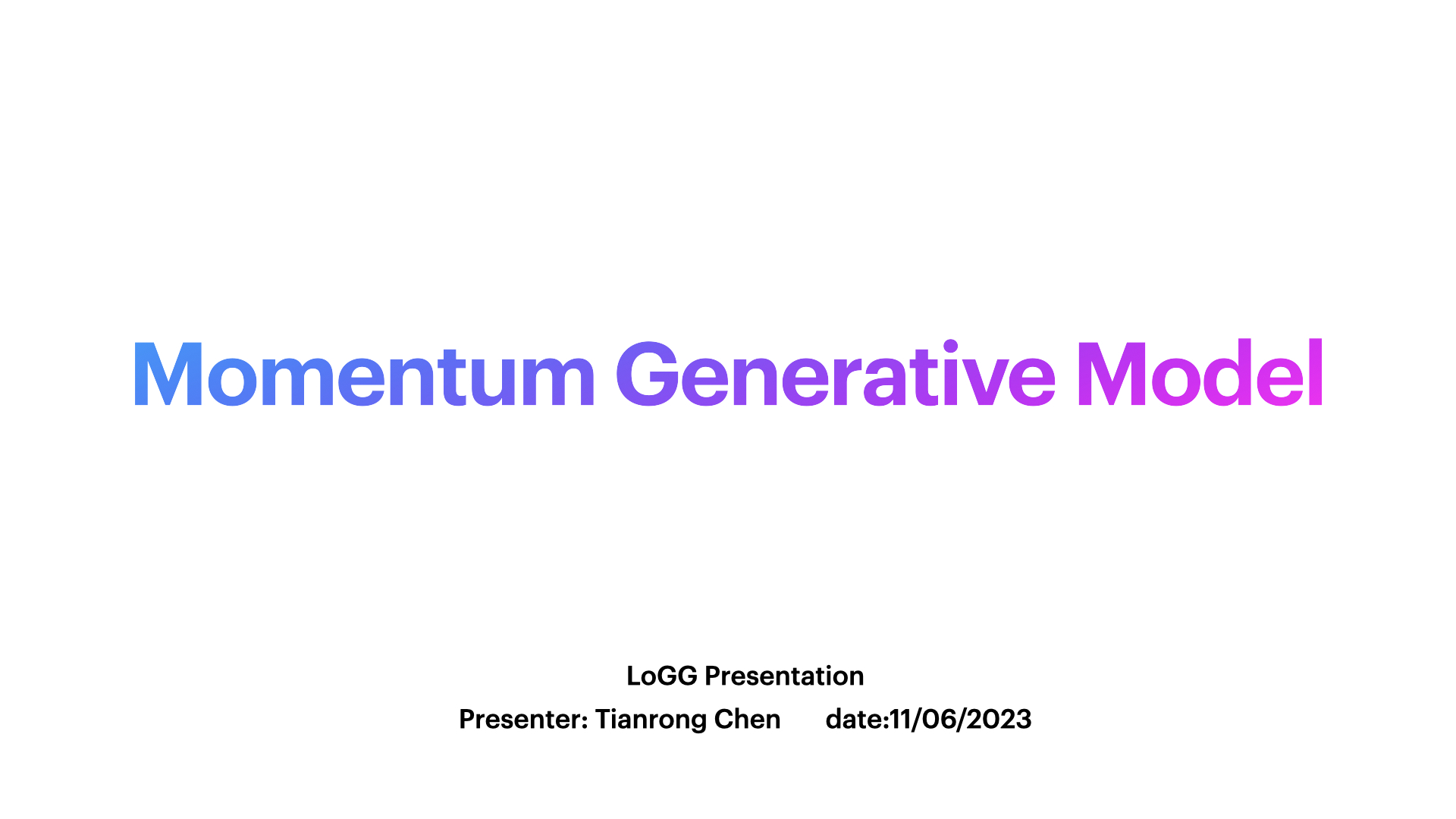 Momentum Generative Model

LoGG Presentation

Presenter: Tianrong Chen date:11/06/2023